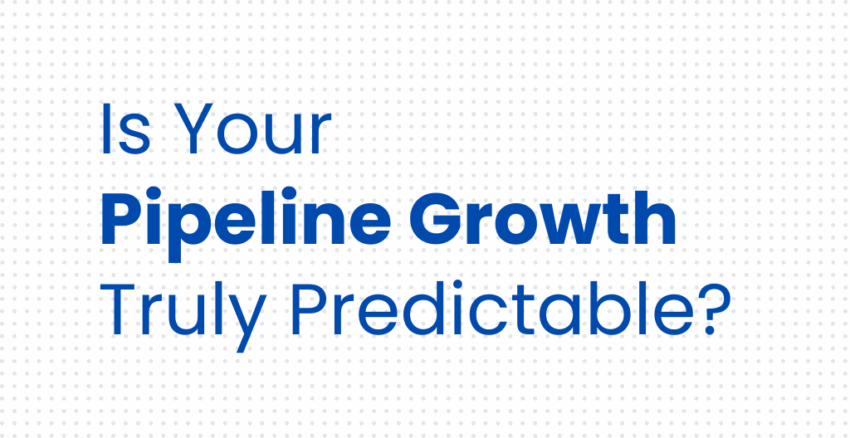 Is Your
Pipeline Growth
Truly Predictable?